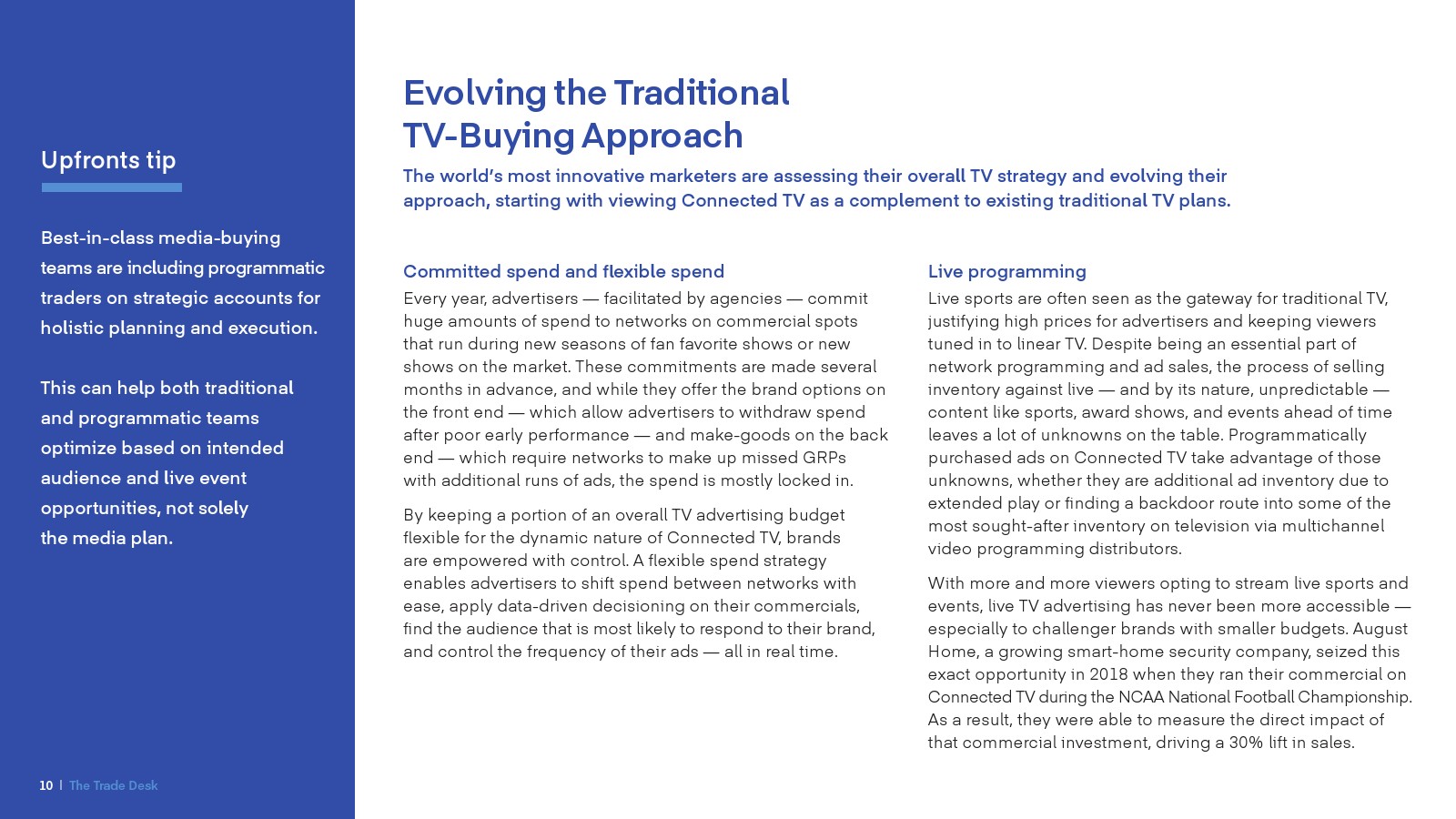 Upfronts tip

Best-in-class media-buying teams are including programmatic traders on strategic accounts for holistic planning and execution.

This can help both traditional and programmatic teams optimize based on intended audience and live event opportunities, not solely the media plan.

10 | The Trade Desk

Evolving the Traditional TV-Buying Approach

The world's most innovative marketers are assessing their overall TV strategy and evolving their approach, starting with viewing Connected TV as a complement to existing traditional TV plans.

Committed spend and flexible spend

Every year, advertisers — facilitated by agencies — commit huge amounts of spend to networks on commercial spots that run during new seasons of fan favorite shows or new shows on the market. These commitments are made several months in advance, and while they offer the brand options on the front end — which allow advertisers to withdraw spend after poor early performance — and make-goods on the back end — which require networks to make up missed GRPs with additional runs of ads, the spend is mostly locked in.

By keeping a portion of an overall TV advertising budget flexible for the dynamic nature of Connected TV, brands are empowered with control. A flexible spend strategy enables advertisers to shift spend between networks with ease, apply data-driven decisioning on their commercials, find the audience that is most likely to respond to their brand, and control the frequency of their ads — all in real time.

Live programming

Live sports are often seen as the gateway for traditional TV, justifying high prices for advertisers and keeping viewers tuned in to linear TV. Despite being an essential part of network programming and ad sales, the process of selling inventory against live — and by its nature, unpredictable — content like sports, award shows, and events ahead of time leaves a lot of unknowns on the table. Programmatically purchased ads on Connected TV take advantage of those unknowns, whether they are additional ad inventory due to extended play or finding a backdoor route into some of the most sought-after inventory on television via multichannel video programming distributors.

With more and more viewers opting to stream live sports and events, live TV advertising has never been more accessible — especially to challenger brands with smaller budgets. August Home, a growing smart-home security company, seized this exact opportunity in 2018 when they ran their commercial on Connected TV during the NCAA National Football Championship. As a result, they were able to measure the direct impact of that commercial investment, driving a 30% lift in sales.